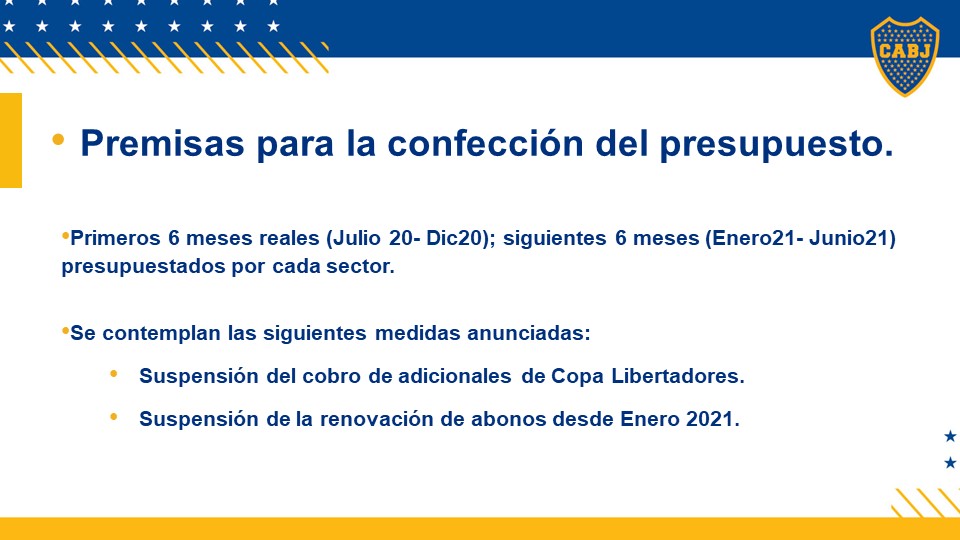 CABJ

• Premisas para la confección del presupuesto.

•Primeros 6 meses reales (Julio 20- Dic20); siguientes 6 meses (Enero21- Junio21) presupuestados por cada sector.

•Se contemplan las siguientes medidas anunciadas:

• Suspensión del cobro de adicionales de Copa Libertadores.

• Suspensión de la renovación de abonos desde Enero 2021.